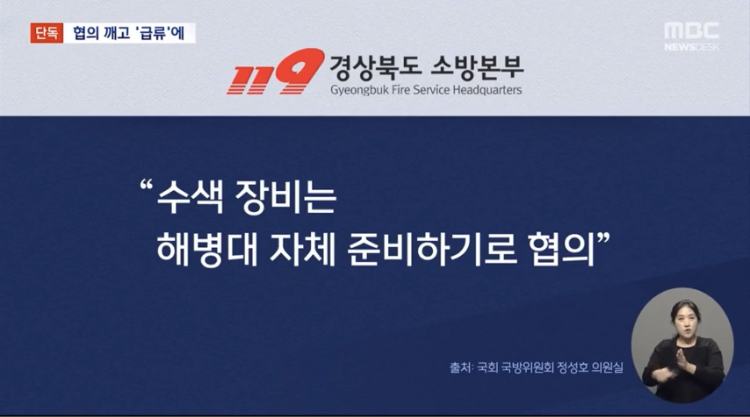 단독 협의 깨고 '급류'에

MBC NEWSDESK

119 경상북도 소방본부
Gyeongbuk Fire Service Headquarters

“수색 장비는
해병대 자체 준비하기로 협의”

출처: 국회 국방위원회 정성호 의원실